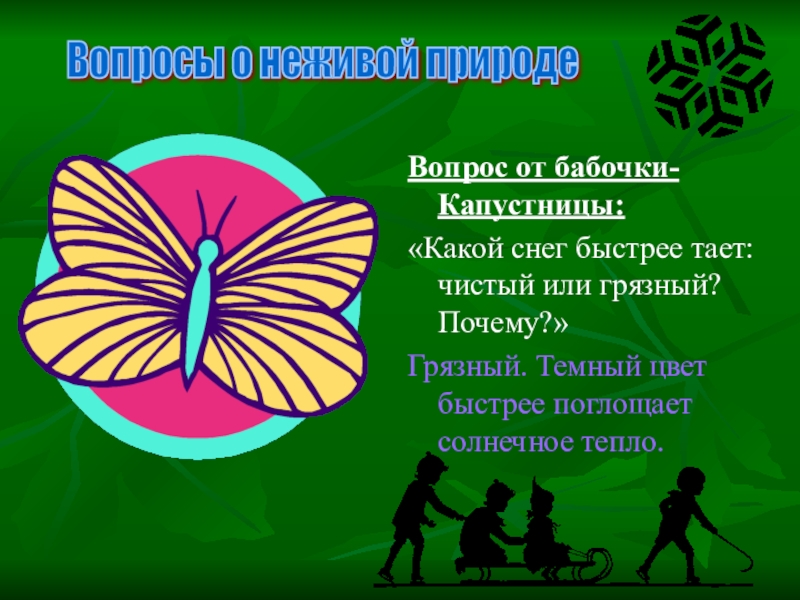 Вопросы о неживой природе

Вопрос от бабочки-Капустницы:

«Какой снег быстрее тает: чистый или грязный? Почему?»

Грязный. Темный цвет быстрее поглощает солнечное тепло.